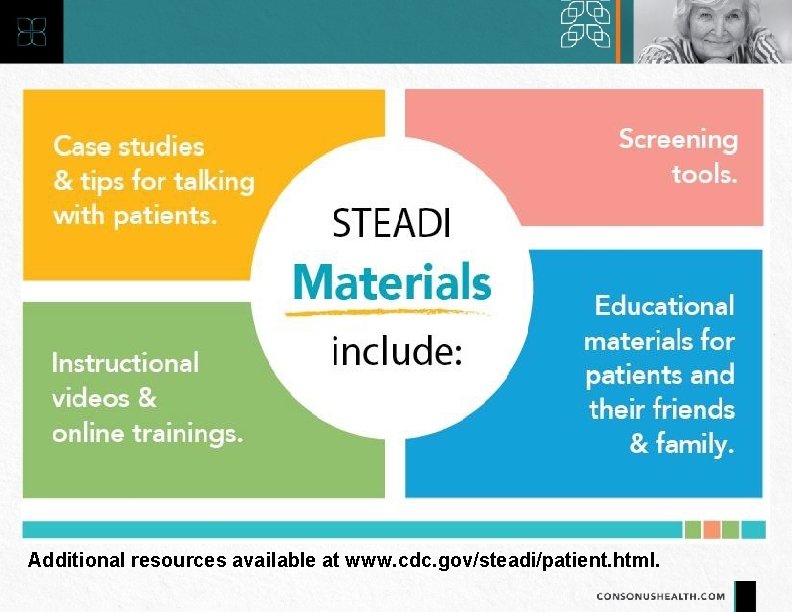 Case studies & tips for talking with patients.

Screening tools.

STEADI Materials include:

Instructional videos & online trainings.

Educational materials for patients and their friends & family.

Additional resources available at www.cdc.gov/steadi/patient.html.

CONSONUSHEALTH.COM